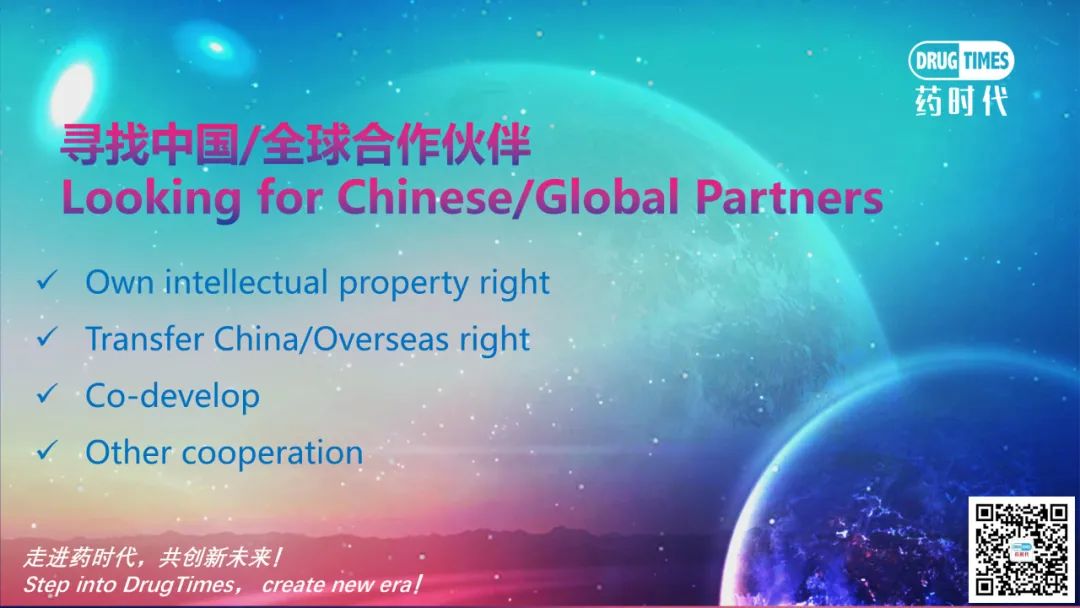 DRUG TIMES
药时代

寻找中国/全球合作伙伴
Looking for Chinese/Global Partners

✓ Own intellectual property right
✓ Transfer China/Overseas right
✓ Co-develop
✓ Other cooperation

走进药时代，共创新未来！
Step into DrugTimes， create new era！